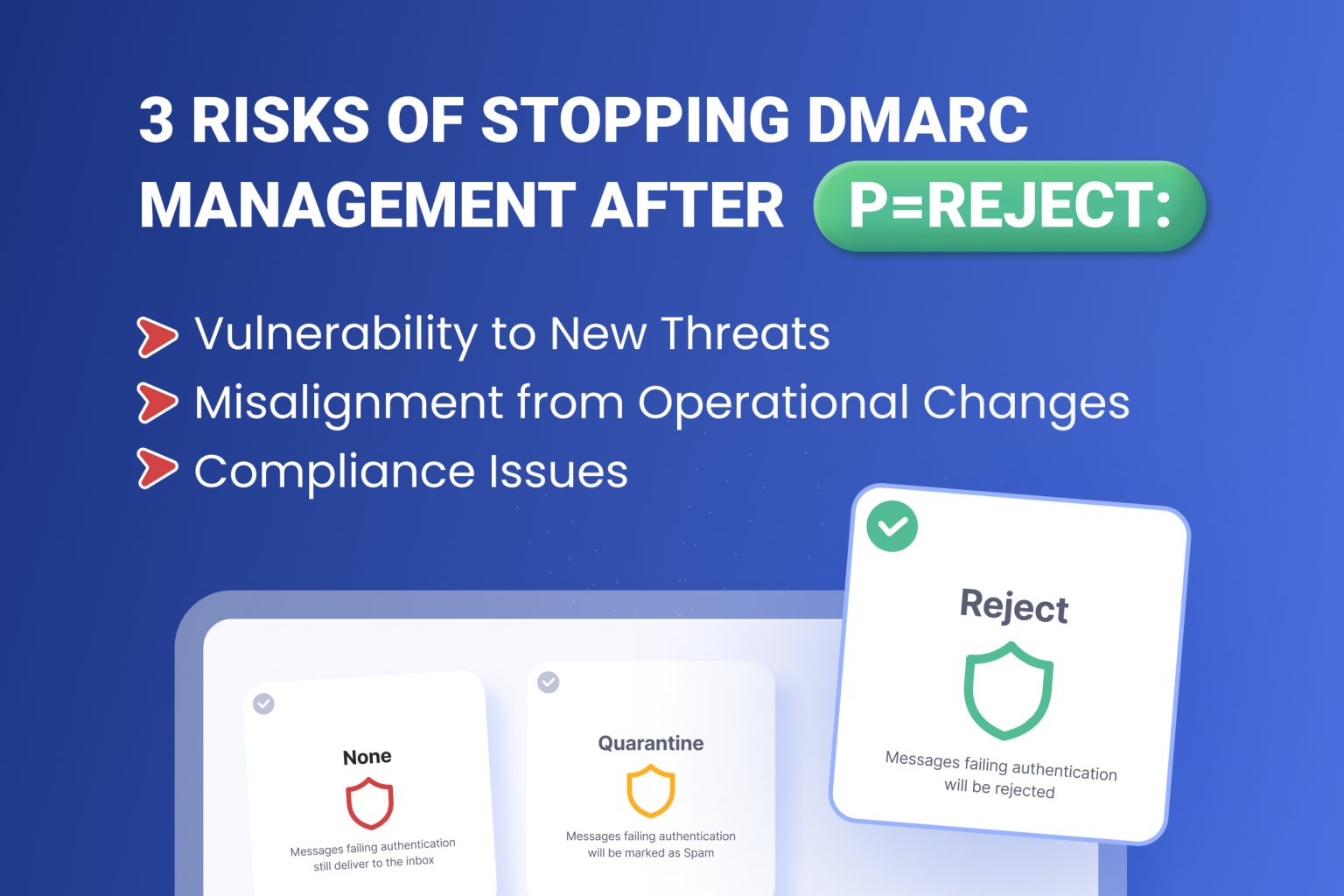 3 RISKS OF STOPPING DMARC MANAGEMENT AFTER P=REJECT:

Vulnerability to New Threats
Misalignment from Operational Changes
Compliance Issues

None
Messages failing authentication still deliver to the inbox

Quarantine
Messages failing authentication will be marked as Spam

Reject
Messages failing authentication will be rejected